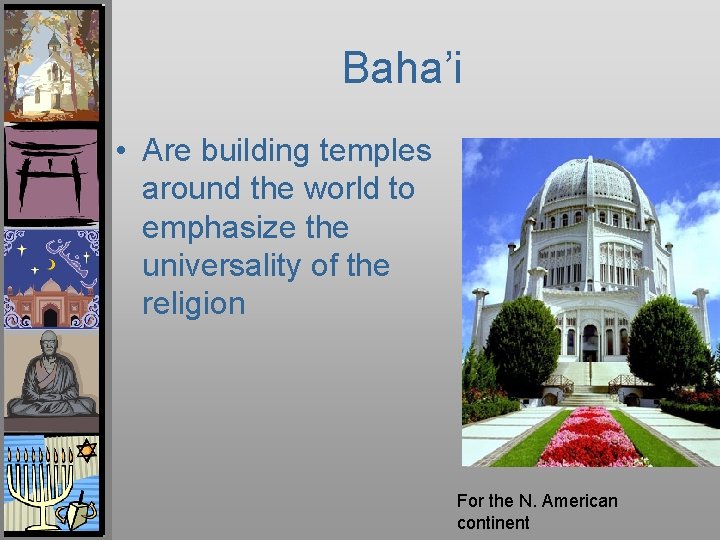 Baha'i

• Are building temples around the world to emphasize the universality of the religion

For the N. American continent